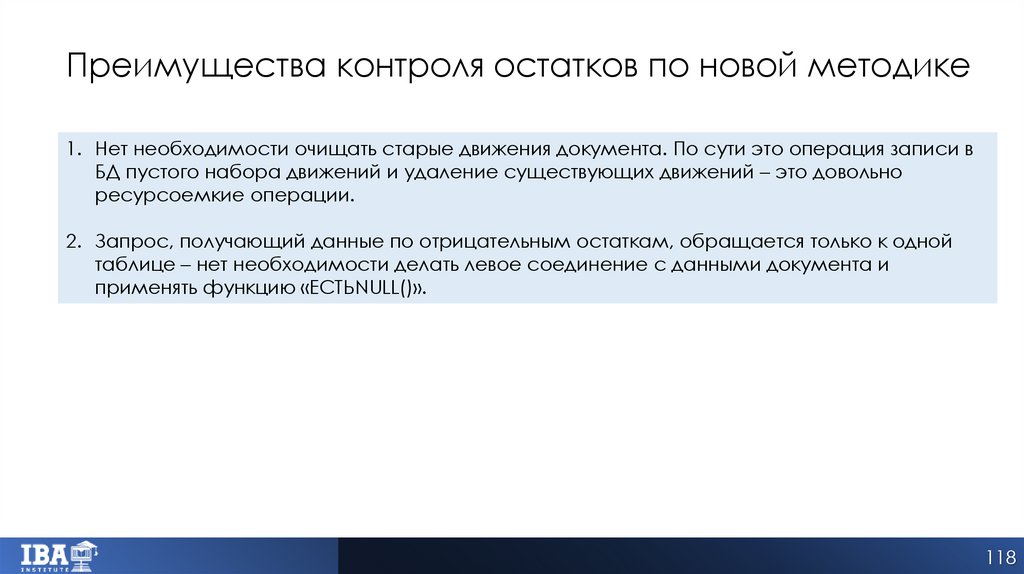 Преимущества контроля остатков по новой методике

1. Нет необходимости очищать старые движения документа. По сути это операция записи в БД пустого набора движений и удаление существующих движений – это довольно ресурсоемкие операции.

2. Запрос, получающий данные по отрицательным остаткам, обращается только к одной таблице – нет необходимости делать левое соединение с данными документа и применять функцию «ЕСТЬNULL()».

IBA INSTITUTE

118